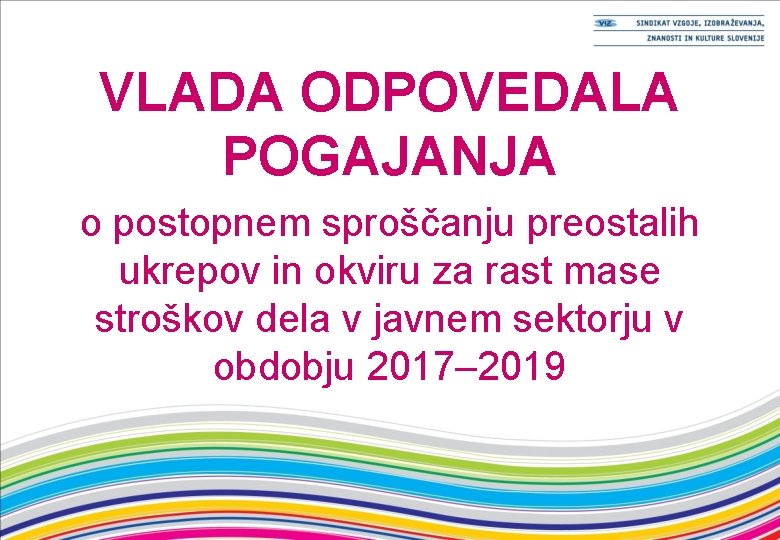 VIZ SINDIKAT VZGOJE, IZOBRAŽEVANJA, ZNANOSTI IN KULTURE SLOVENIJE

VLADA ODPOVEDALA POGAJANJA

o postopnem sproščanju preostalih ukrepov in okviru za rast mase stroškov dela v javnem sektorju v obdobju 2017–2019